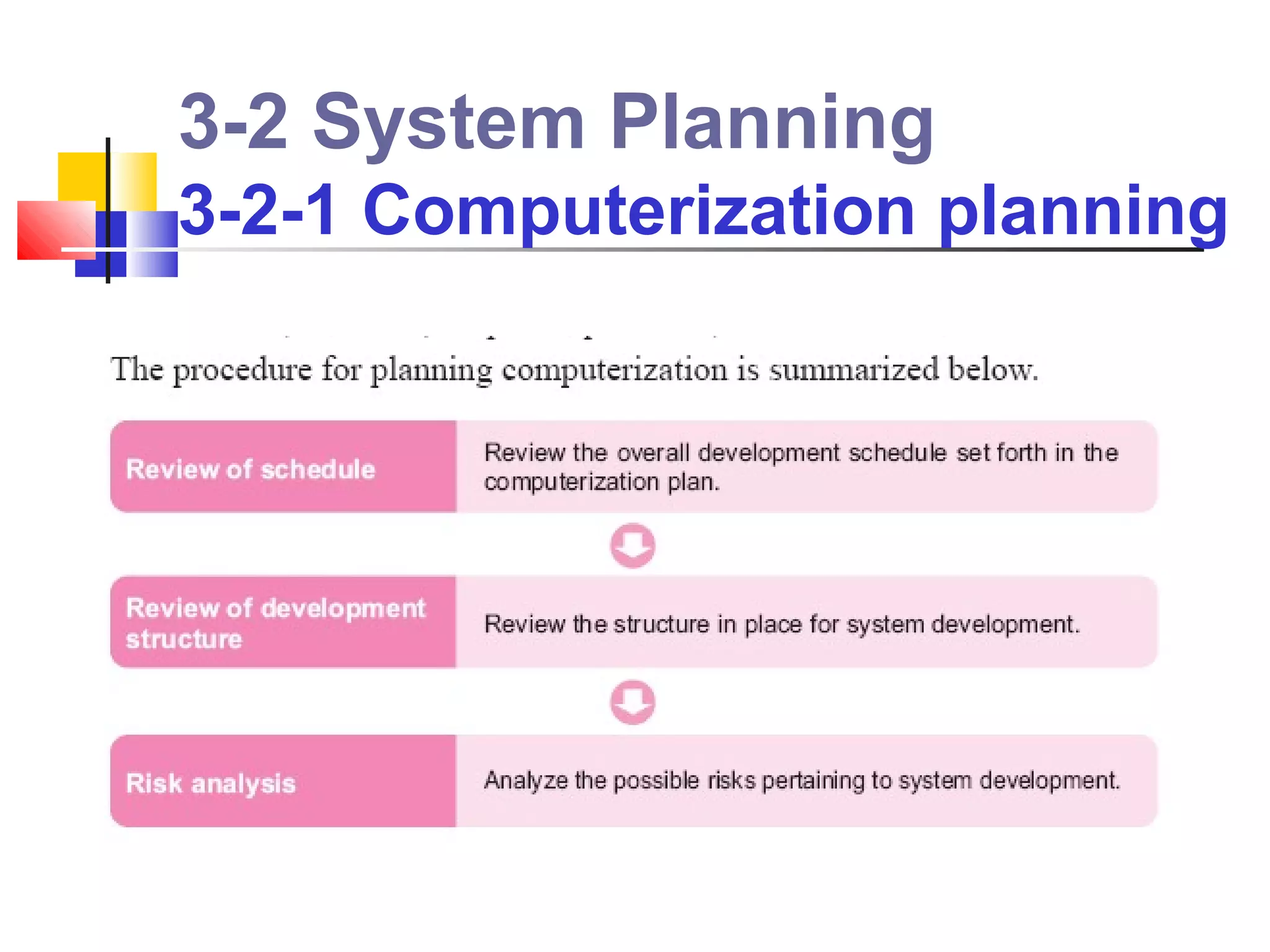 3-2 System Planning
3-2-1 Computerization planning

The procedure for planning computerization is summarized below.

Review of schedule

Review the overall development schedule set forth in the computerization plan.

Review of development structure

Review the structure in place for system development.

Risk analysis

Analyze the possible risks pertaining to system development.